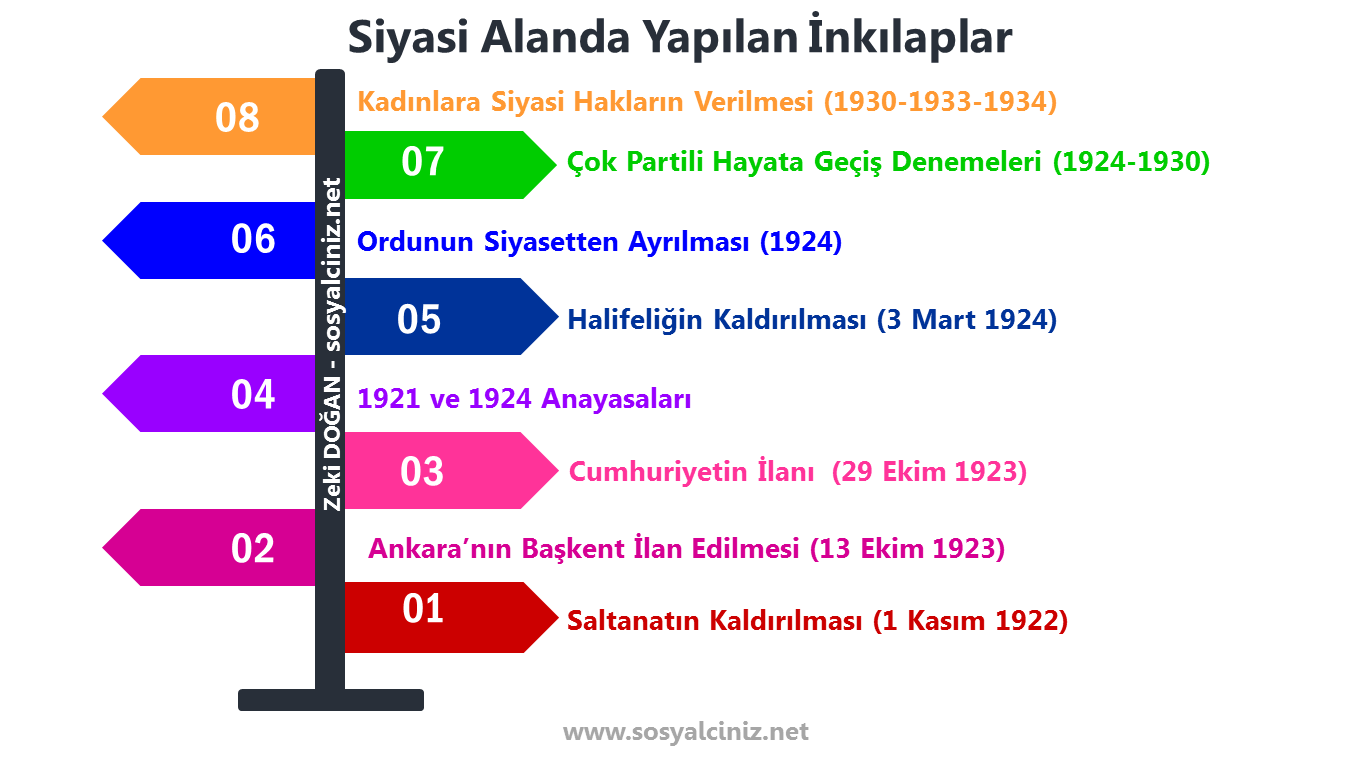 Siyasi Alanda Yapılan İnkılaplar

08

Kadınlara Siyasi Hakların Verilmesi (1930-1933-1934)

07

Çok Partili Hayata Geçiş Denemeleri (1924-1930)

06

Ordunun Siyasetten Ayrılması (1924)

05

Halifeliğin Kaldırılması (3 Mart 1924)

04

1921 ve 1924 Anayasaları

03

Cumhuriyetin İlanı (29 Ekim 1923)

02

Ankara'nın Başkent İlan Edilmesi (13 Ekim 1923)

01

Saltanatın Kaldırılması (1 Kasım 1922)

Zeki DOĞAN - sosyalciniz.net

www.sosyalciniz.net